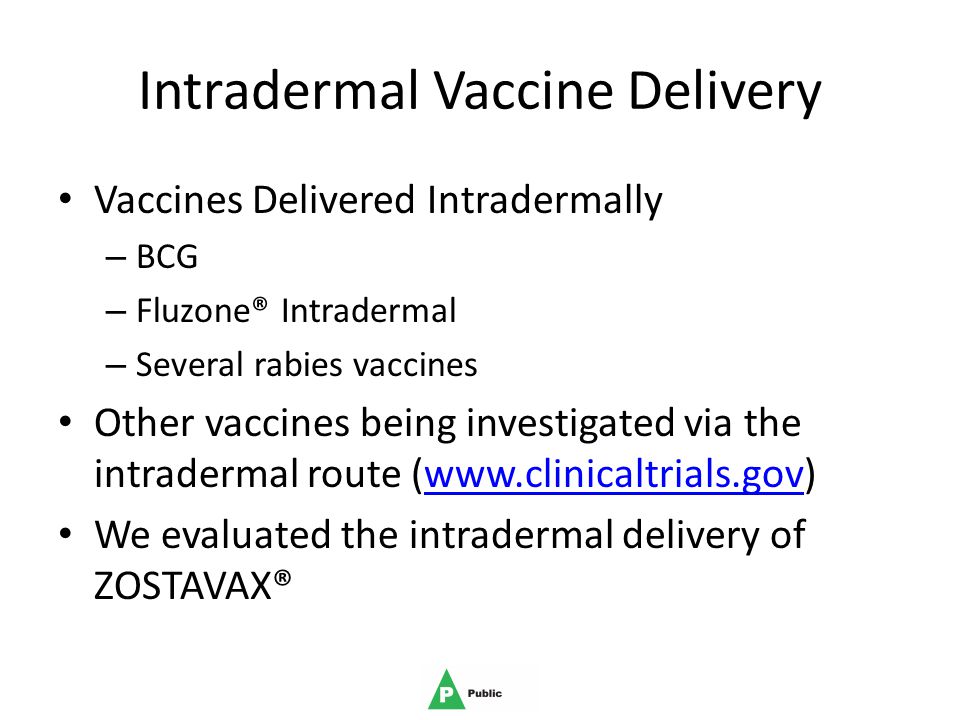 Intradermal Vaccine Delivery

• Vaccines Delivered Intradermally
– BCG
– Fluzone® Intradermal
– Several rabies vaccines

• Other vaccines being investigated via the intradermal route (www.clinicaltrials.gov)

• We evaluated the intradermal delivery of ZOSTAVAX®

P Public